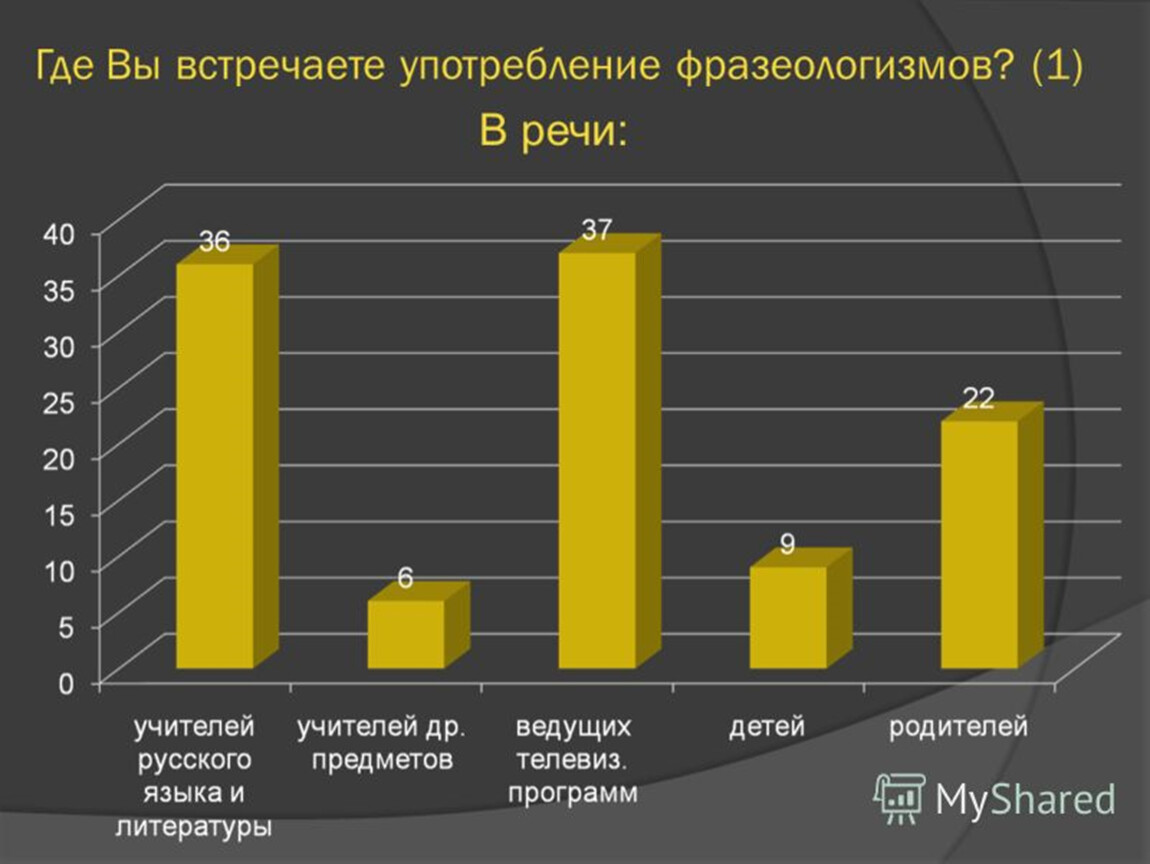 Где Вы встречаете употребление фразеологизмов? (1)
В речи:

40
35
30
25
20
15
10
5
0

36
6
37
9
22

учителей русского языка и литературы
учителей др. предметов
ведущих телевиз. программ
детей
родителей

MyShared